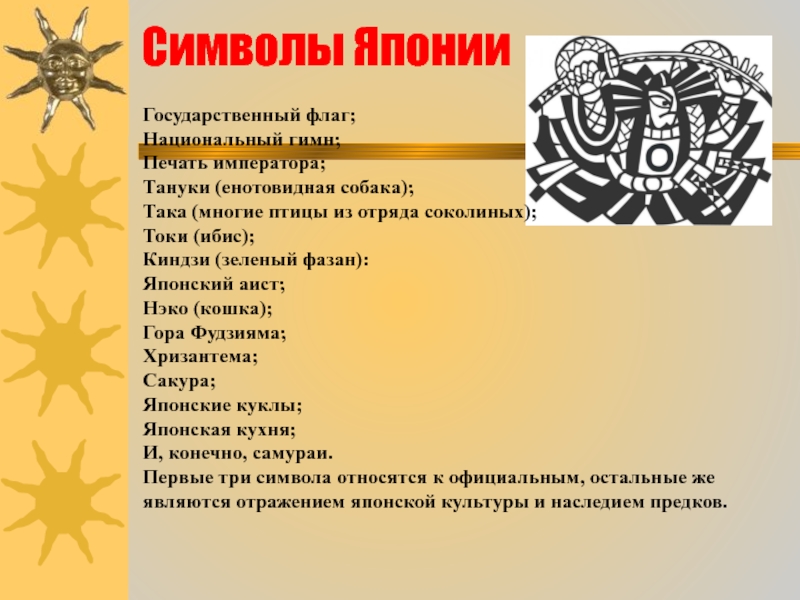 Символы Японии

Государственный флаг;
Национальный гимн;
Печать императора;
Тануки (енотовидная собака);
Така (многие птицы из отряда соколиных);
Токи (ибис);
Киндзи (зеленый фазан):
Японский аист;
Нэко (кошка);
Гора Фудзияма;
Хризантема;
Сакура;
Японские куклы;
Японская кухня;
И, конечно, самураи.
Первые три символа относятся к официальным, остальные же являются отражением японской культуры и наследием предков.